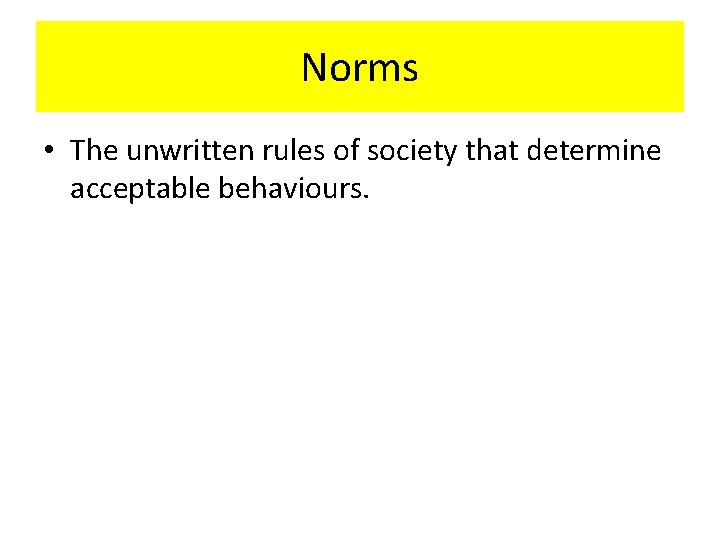 Norms

• The unwritten rules of society that determine acceptable behaviours.